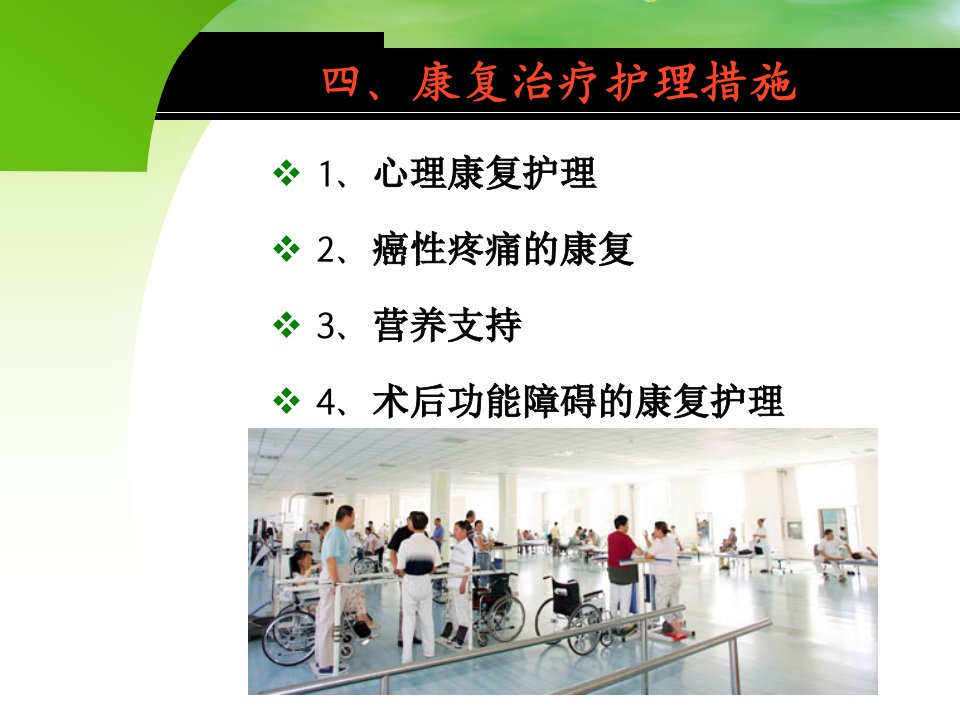 四、康复治疗护理措施

❖ 1、心理康复护理

❖ 2、癌性疼痛的康复

❖ 3、营养支持

❖ 4、术后功能障碍的康复护理